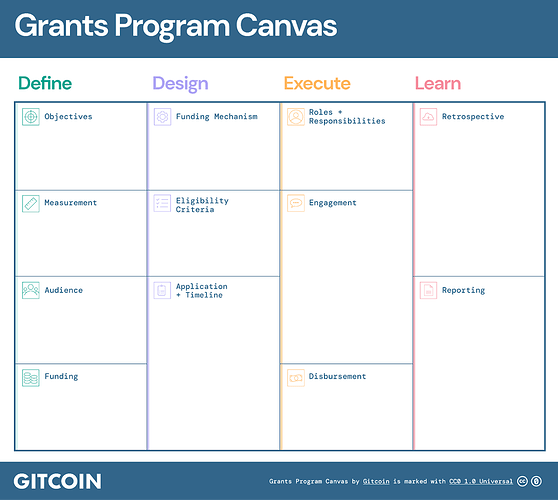 Grants Program Canvas

Define

Objectives

Measurement

Audience

Funding

Design

Funding Mechanism

Eligibility Criteria

Application + Timeline

Execute

Roles + Responsibilities

Engagement

Disbursement

Learn

Retrospective

Reporting

GITCOIN

Grants Program Canvas by Gitcoin is marked with CC0 1.0 Universal